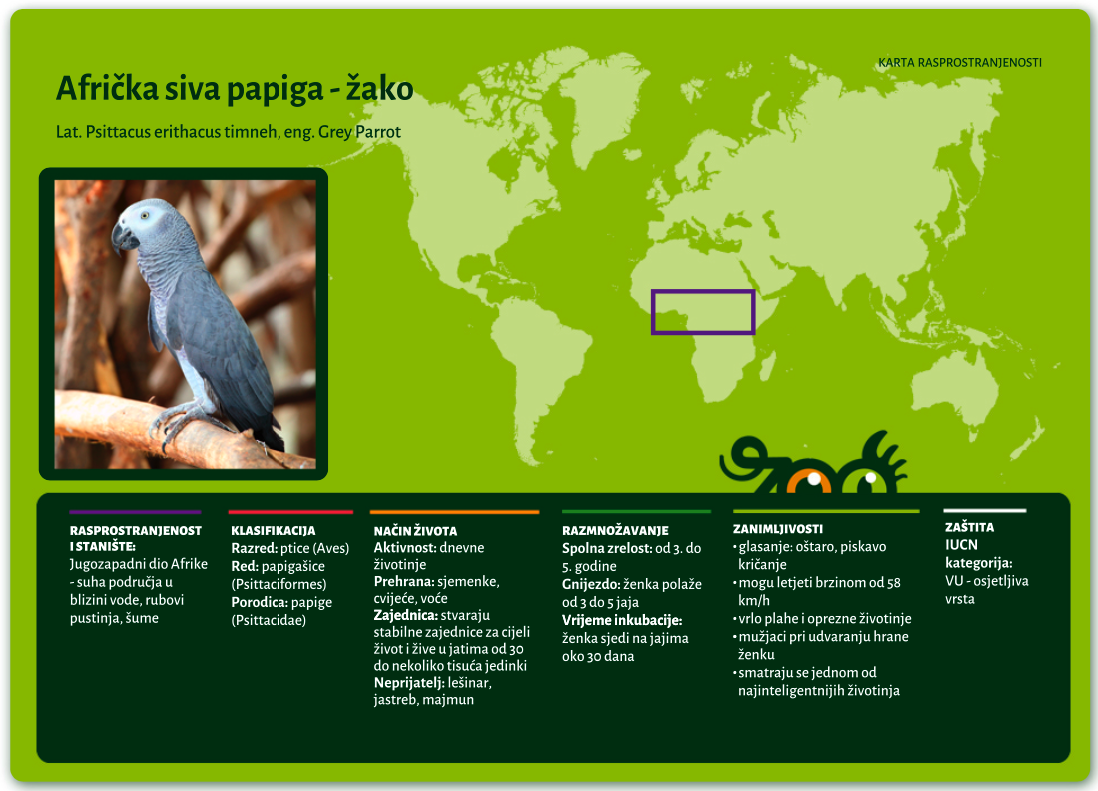 KARTA RASPROSTRANJENOSTI

Afrička siva papiga - žako

Lat. Psittacus erithacus timneh, eng. Grey Parrot

RASPROSTRANJENOST I STANIŠTE:
Jugozapadni dio Afrike - suha područja u blizini vode, rubovi pustinja, šume

KLASIFIKACIJA
Razred: ptice (Aves)
Red: papigašice (Psittaciformes)
Porodica: papige (Psittacidae)

NAČIN ŽIVOTA
Aktivnost: dnevne životinje
Prehrana: sjemenke, cvijeće, voće
Zajednica: stvaraju stabilne zajednice za cijeli život i žive u jatima od 30 do nekoliko tisuća jedinki
Neprijatelj: lešinar, jastreb, majmun

RAZMNOŽAVANJE
Spolna zrelost: od 3. do 5. godine
Gnijezdo: ženka polaže od 3 do 5 jaja
Vrijeme inkubacije: ženka sjedi na jajima oko 30 dana

ZANIMLJIVOSTI
• glasanje: oštaro, piskavo kričanje
• mogu letjeti brzinom od 58 km/h
• vrlo plahe i oprezne životinje
• mužjaci pri udvaranju hrane ženku
• smatraju se jednom od najinteligentnijih životinja

ZAŠTITA
IUCN kategorija:
VU - osjetljiva vrsta